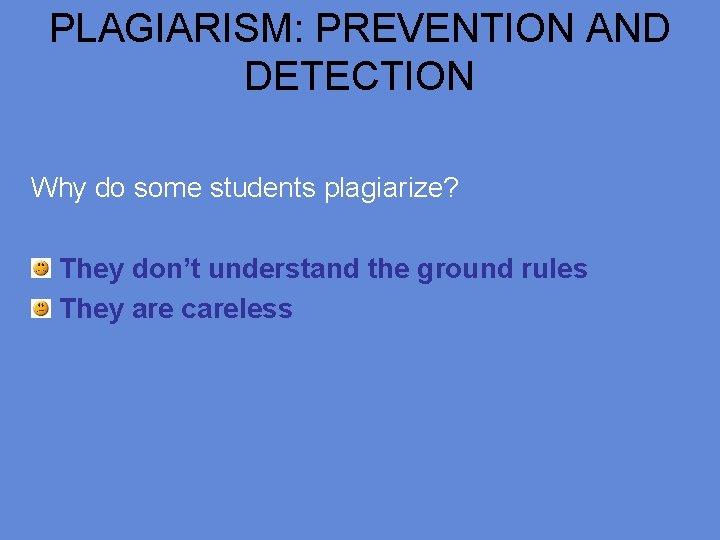 PLAGIARISM: PREVENTION AND DETECTION

Why do some students plagiarize?

They don’t understand the ground rules
They are careless